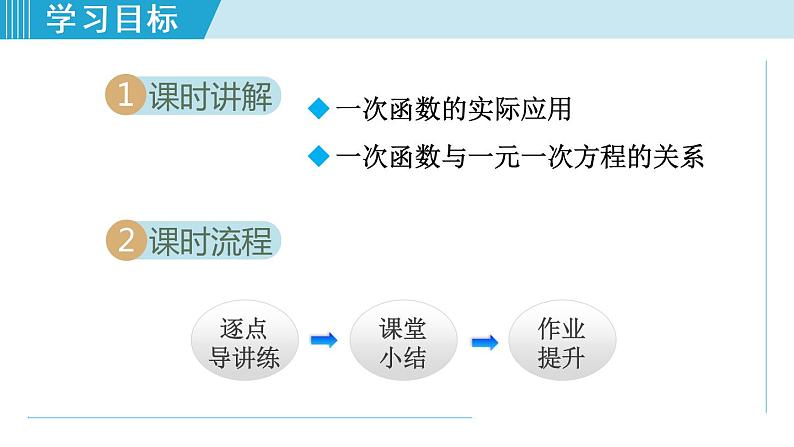 学习目标

1 课时讲解

◆ 一次函数的实际应用

◆ 一次函数与一元一次方程的关系

2 课时流程

逐点导讲练

课堂小结

作业提升